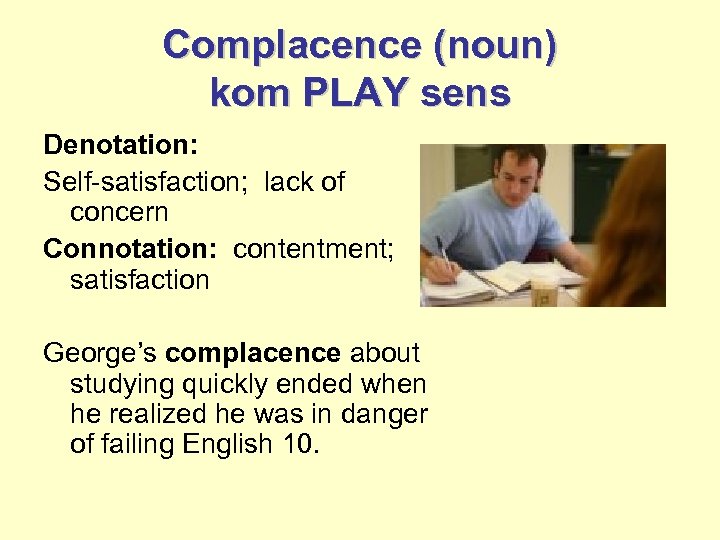 Complacence (noun)
kom PLAY sens

Denotation:
Self-satisfaction; lack of concern
Connotation: contentment; satisfaction

George's complacence about studying quickly ended when he realized he was in danger of failing English 10.